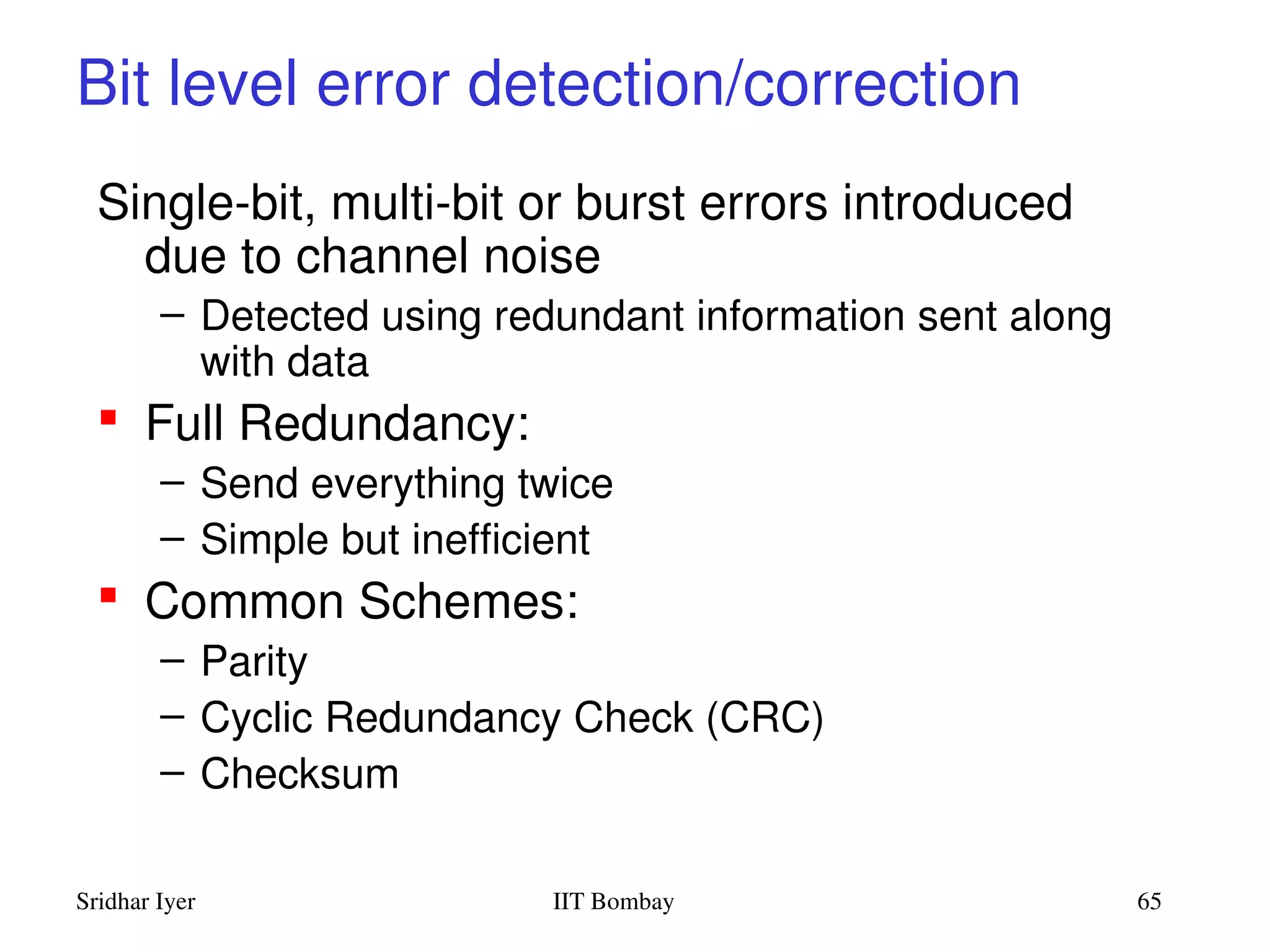 Bit level error detection/correction

Single-bit, multi-bit or burst errors introduced due to channel noise

– Detected using redundant information sent along with data

▪ Full Redundancy:

– Send everything twice

– Simple but inefficient

▪ Common Schemes:

– Parity

– Cyclic Redundancy Check (CRC)

– Checksum

Sridhar Iyer IIT Bombay 65